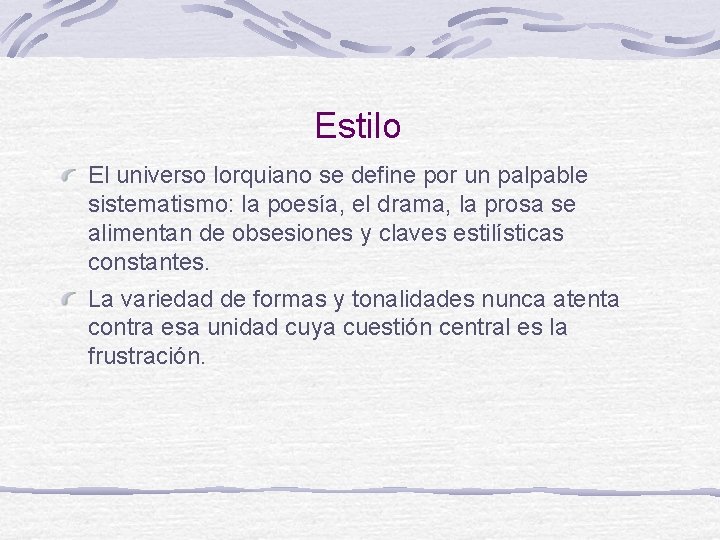 Estilo

El universo lorquiano se define por un palpable sistematismo: la poesía, el drama, la prosa se alimentan de obsesiones y claves estilísticas constantes.

La variedad de formas y tonalidades nunca atenta contra esa unidad cuya cuestión central es la frustración.